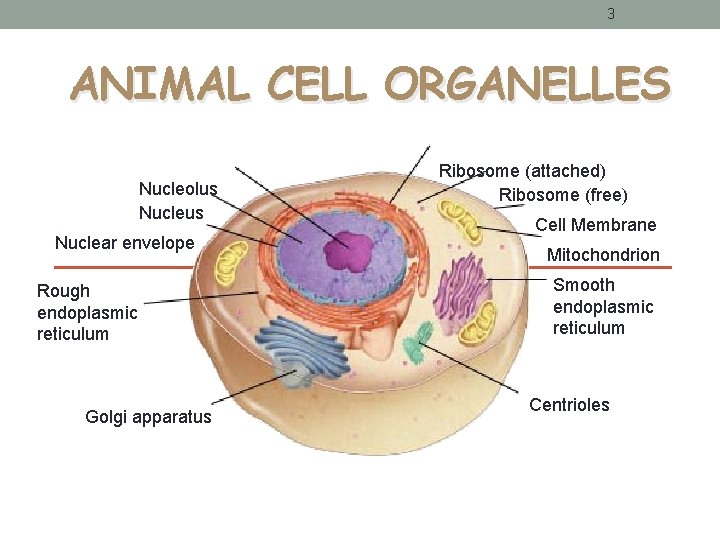 3

ANIMAL CELL ORGANELLES

Nucleolus
Nucleus
Nuclear envelope
Rough endoplasmic reticulum
Golgi apparatus
Ribosome (attached)
Ribosome (free)
Cell Membrane
Mitochondrion
Smooth endoplasmic reticulum
Centrioles